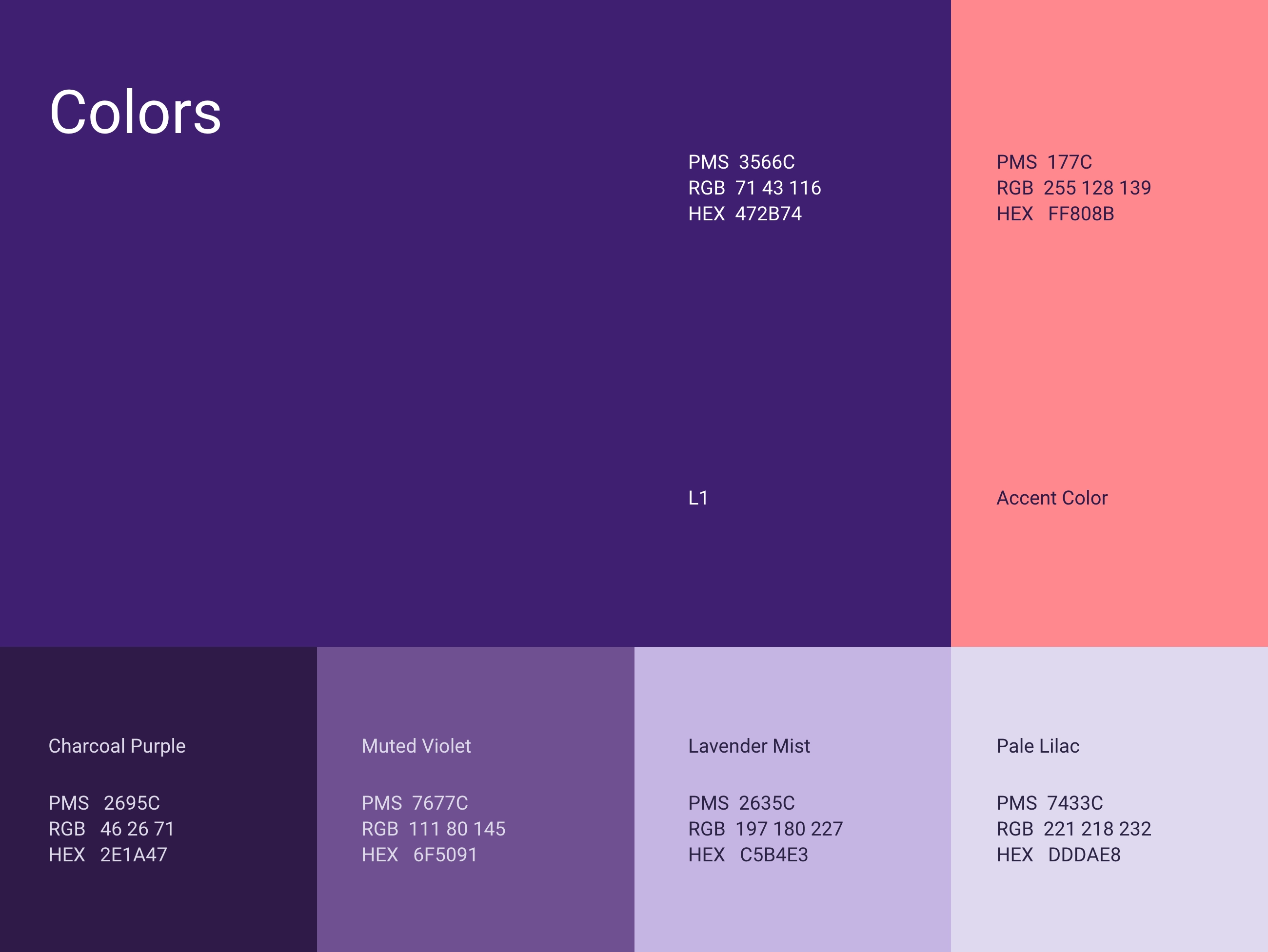 Colors

PMS 3566C
RGB 71 43 116
HEX 472B74

L1

PMS 177C
RGB 255 128 139
HEX FF808B

Accent Color

Charcoal Purple

PMS 2695C
RGB 46 26 71
HEX 2E1A47

Muted Violet

PMS 7677C
RGB 111 80 145
HEX 6F5091

Lavender Mist

PMS 2635C
RGB 197 180 227
HEX C5B4E3

Pale Lilac

PMS 7433C
RGB 221 218 232
HEX DDDAE8